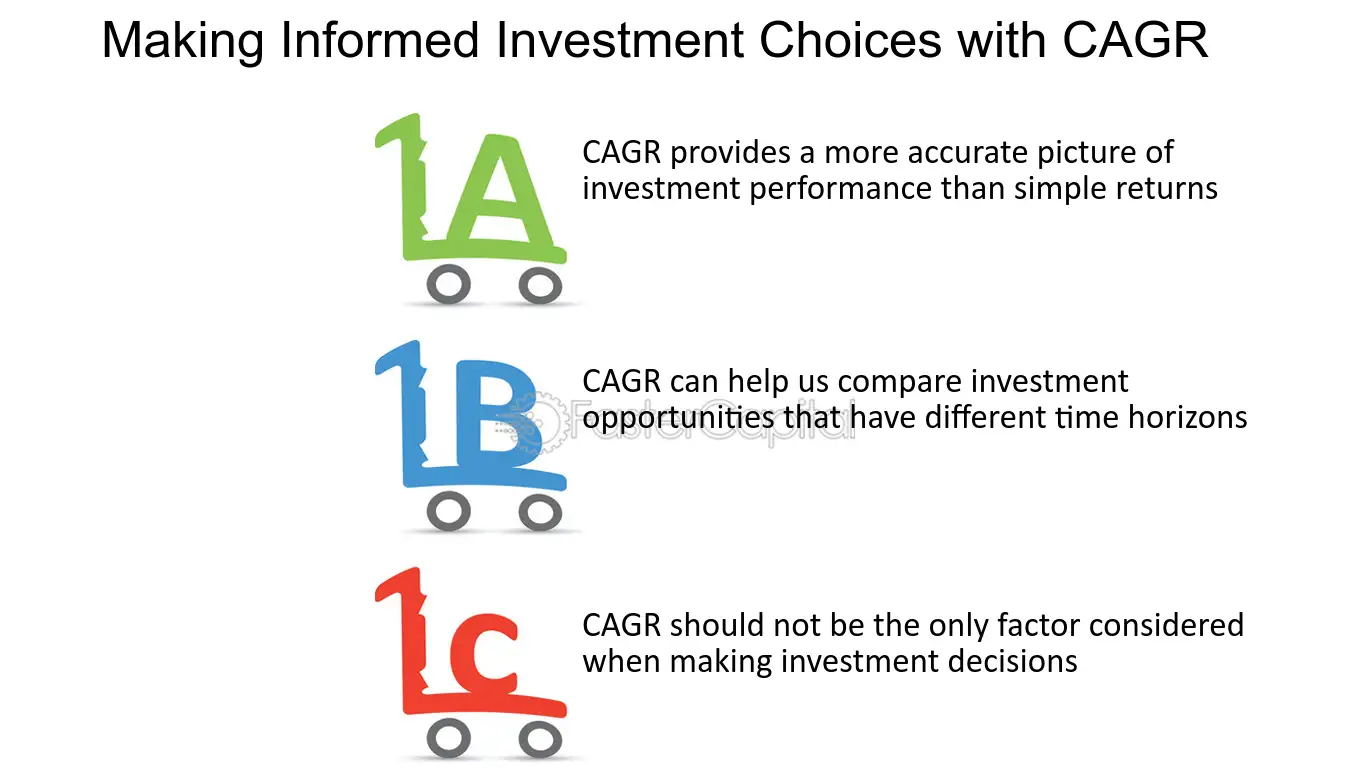 Making Informed Investment Choices with CAGR

1A

CAGR provides a more accurate picture of investment performance than simple returns

1B

CAGR can help us compare investment opportunities that have different time horizons

1C

CAGR should not be the only factor considered when making investment decisions

FasterCapital